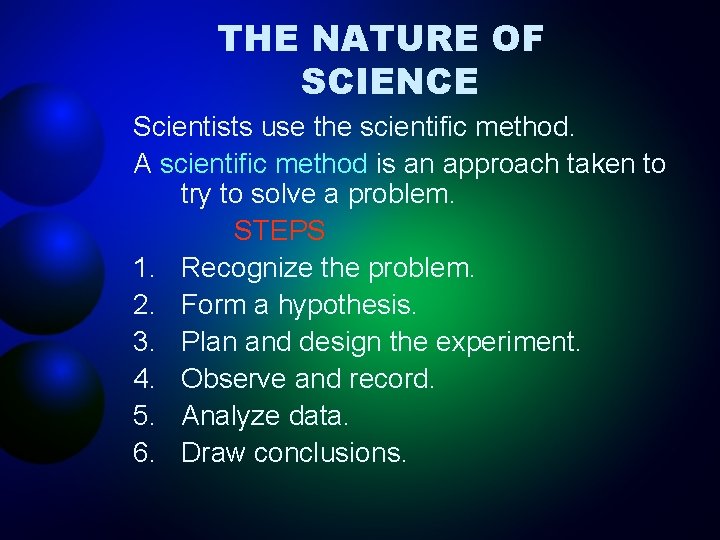 THE NATURE OF SCIENCE

Scientists use the scientific method.

A scientific method is an approach taken to try to solve a problem.

STEPS

1. Recognize the problem.
2. Form a hypothesis.
3. Plan and design the experiment.
4. Observe and record.
5. Analyze data.
6. Draw conclusions.